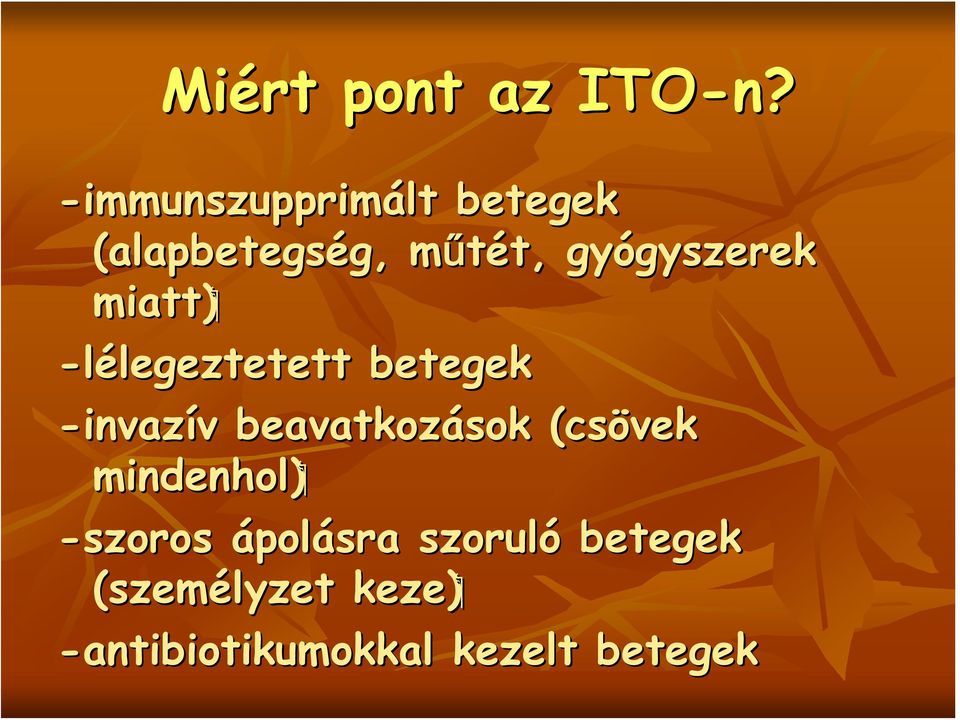 Miért pont az ITO-n?

-immunszupprimált betegek (alapbetegség, műtét, gyógyszerek miatt)

-lélegeztetett betegek

-invazív beavatkozások (csövek mindenhol)

-szoros ápolásra szoruló betegek (személyzet keze)

-antibiotikumokkal kezelt betegek